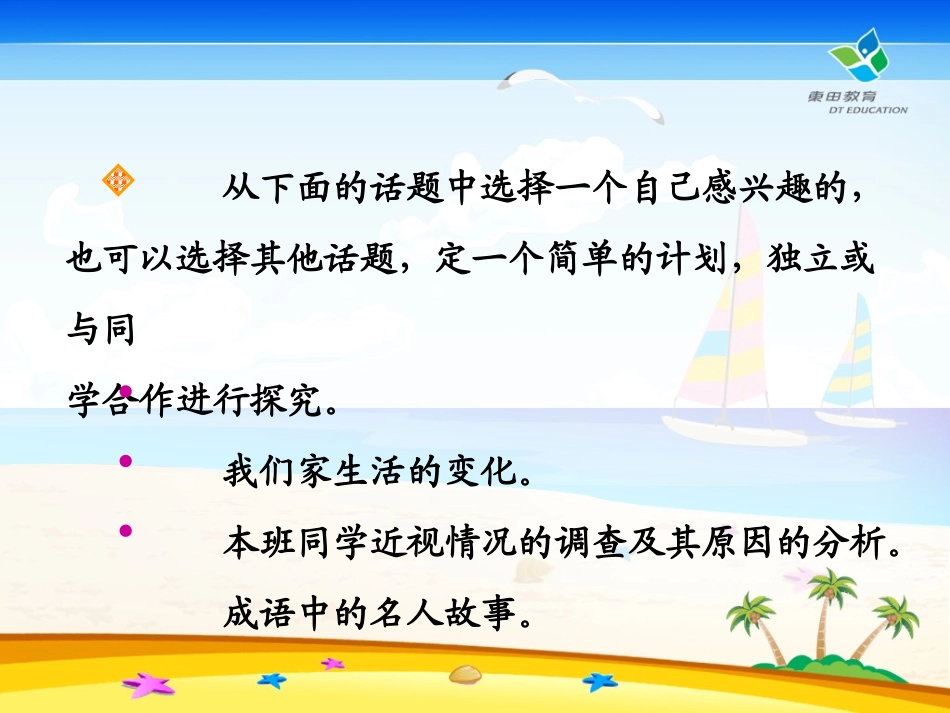 東田教育
DT EDUCATION

从下面的话题中选择一个自己感兴趣的，也可以选择其他话题，定一个简单的计划，独立或与同

学合作进行探究。

我们家生活的变化。

本班同学近视情况的调查及其原因的分析。

成语中的名人故事。